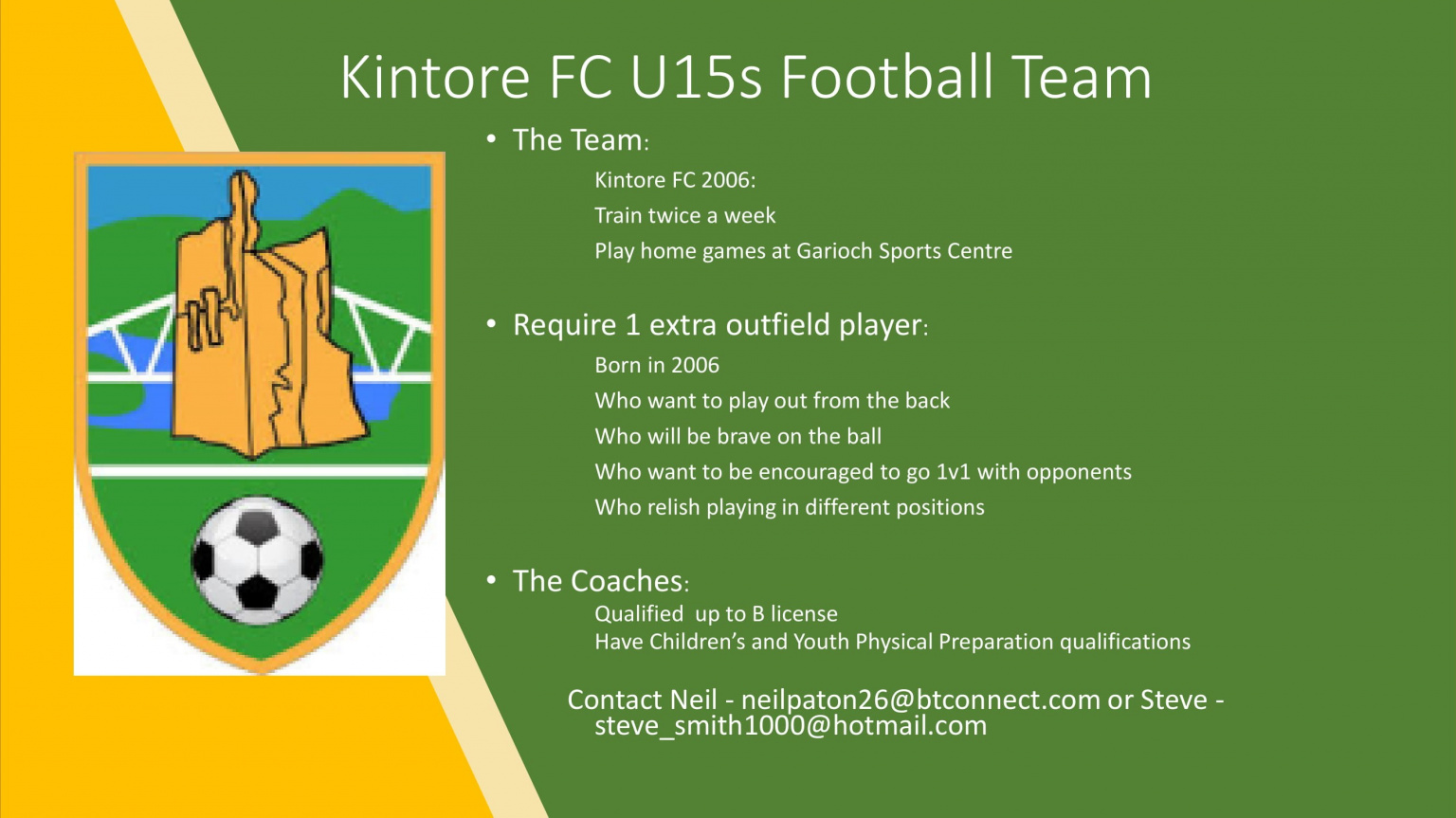 Kintore FC U15s Football Team

• The Team:

Kintore FC 2006:

Train twice a week

Play home games at Garioch Sports Centre

• Require 1 extra outfield player:

Born in 2006

Who want to play out from the back

Who will be brave on the ball

Who want to be encouraged to go 1v1 with opponents

Who relish playing in different positions

• The Coaches:

Qualified up to B license
Have Children's and Youth Physical Preparation qualifications

Contact Neil - neilpaton26@btconnect.com or Steve - steve_smith1000@hotmail.com